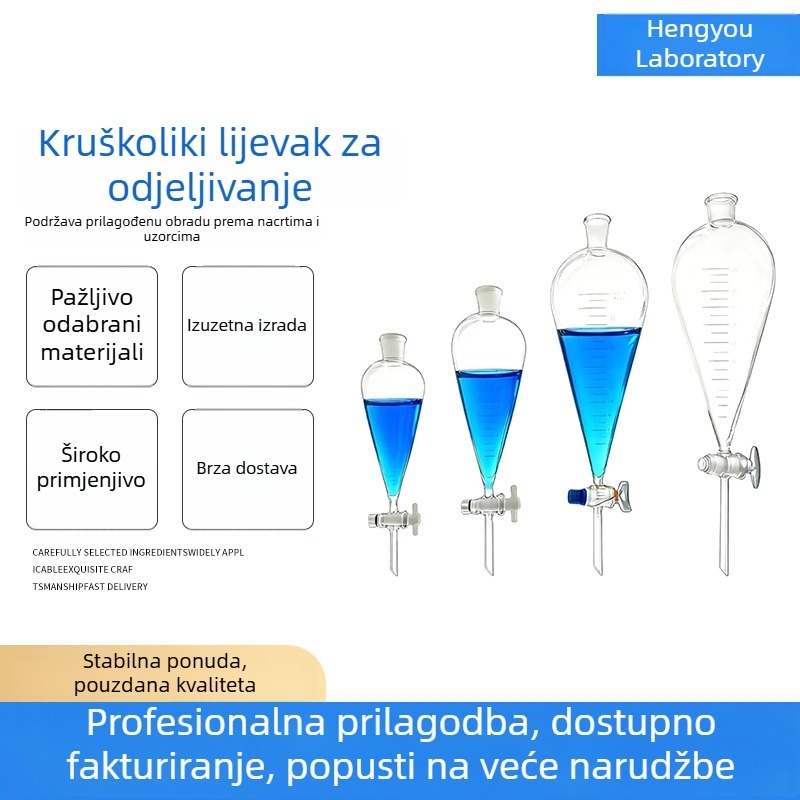 Hengyou Laboratory

Kruškoliki lijevak za odjeljivanje

Podržava prilagođenu obradu prema nacrtima i uzorcima

Pažljivo odabrani materijali

Izuzetna izrada

Široko primjenjivo

Brza dostava

CAREFULLY SELECTED INGREDIENTSWIDELY APPL ICABLEEXQUISITE CRAF TSMANSHIPFAST DELIVERY

Stabilna ponuda, pouzdana kvaliteta

Profesionalna prilagodba, dostupno fakturiranje, popusti na veće narudžbe